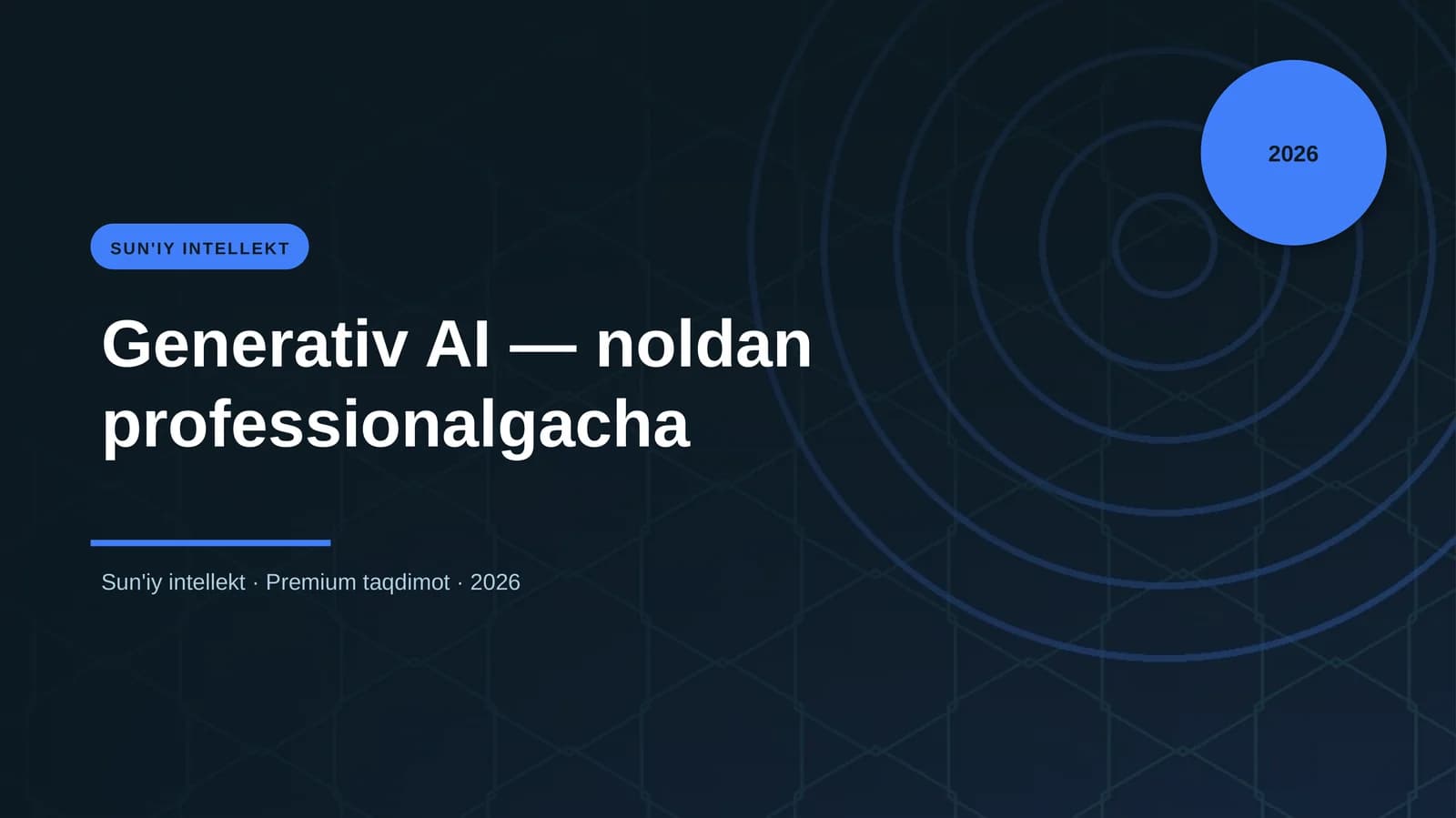 2026

SUN'IY INTELLEKT

Generativ AI — noldan professionalgacha

Sun'iy intellekt · Premium taqdimot · 2026